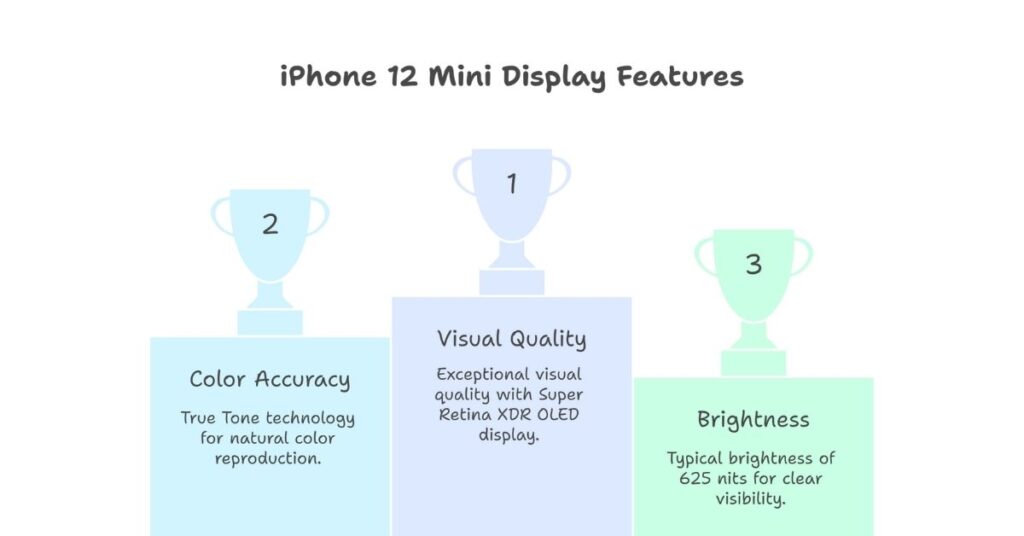 iPhone 12 Mini Display Features

2

Color Accuracy

True Tone technology for natural color reproduction.

1

Visual Quality

Exceptional visual quality with Super Retina XDR OLED display.

3

Brightness

Typical brightness of 625 nits for clear visibility.